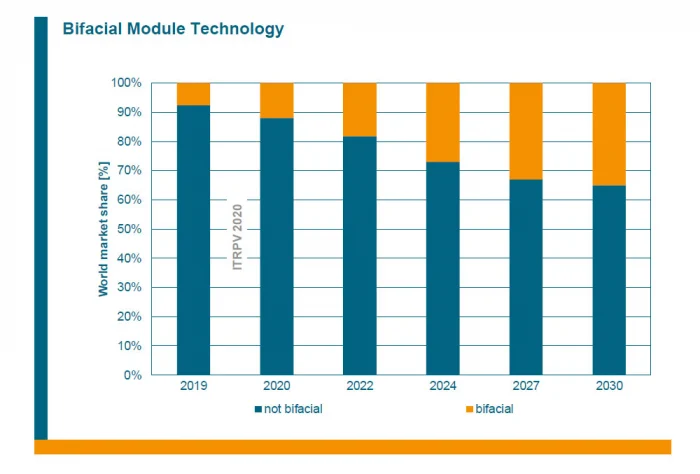 Bifacial Module Technology

World market share [%]

100%
90%
80%
70%
60%
50%
40%
30%
20%
10%
0%

ITRPV 2020

2019 2020 2022 2024 2027 2030

not bifacial bifacial